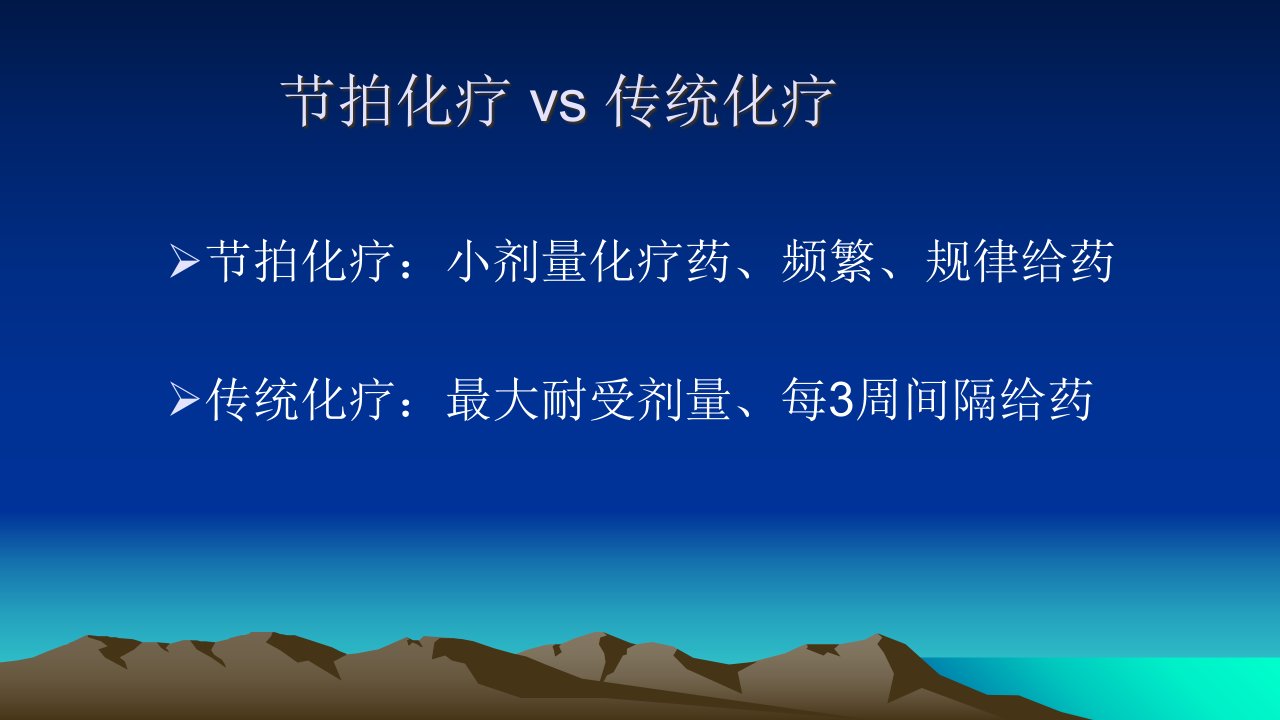 节拍化疗 vs 传统化疗

➢节拍化疗：小剂量化疗药、频繁、规律给药

➢传统化疗：最大耐受剂量、每3周间隔给药